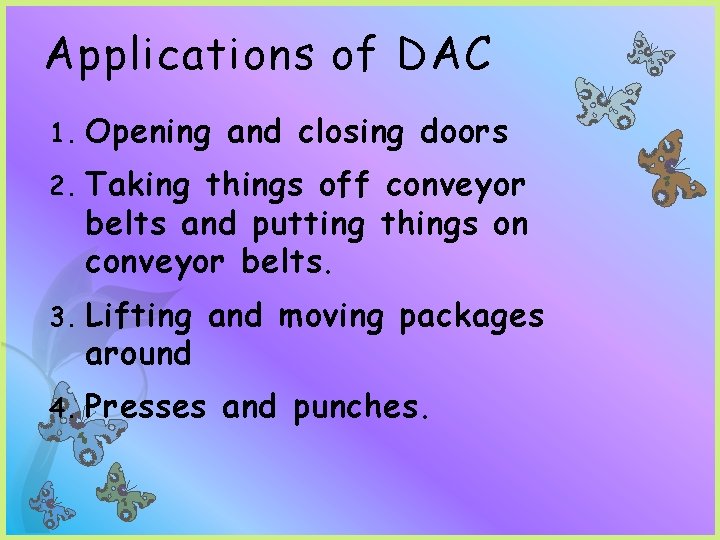 Applications of DAC

1. Opening and closing doors

2. Taking things off conveyor belts and putting things on conveyor belts.

3. Lifting and moving packages around

4. Presses and punches.